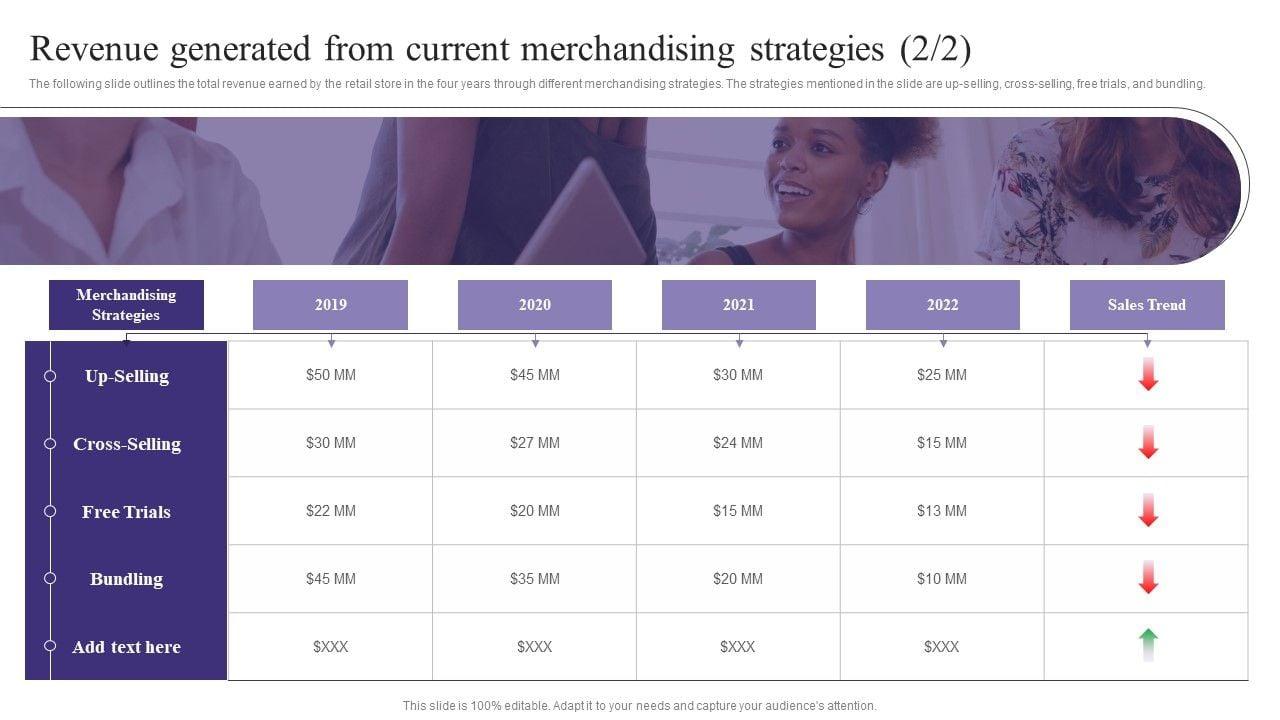 Revenue generated from current merchandising strategies (2/2)

The following slide outlines the total revenue earned by the retail store in the four years through different merchandising strategies. The strategies mentioned in the slide are up-selling, cross-selling, free trials, and bundling.

| Merchandising Strategies | 2019 | 2020 | 2021 | 2022 | Sales Trend |
|---|---|---|---|---|---|
| Up-Selling | \$50 MM | \$45 MM | \$30 MM | \$25 MM | |
| Cross-Selling | \$30 MM | \$27 MM | \$24 MM | \$15 MM | |
| Free Trials | \$22 MM | \$20 MM | \$15 MM | \$13 MM | |
| Bundling | \$45 MM | \$35 MM | \$20 MM | \$10 MM | |
| Add text here | \$XXX | \$XXX | \$XXX | \$XXX | |

This slide is 100% editable. Adapt it to your needs and capture your audience's attention.